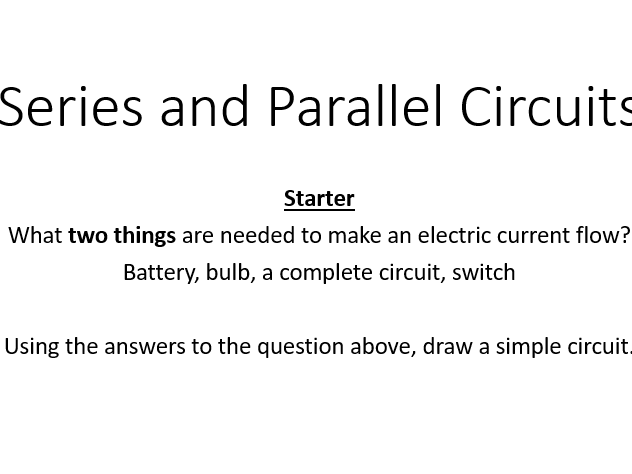 Series and Parallel Circuits

Starter

What two things are needed to make an electric current flow?

Battery, bulb, a complete circuit, switch

Using the answers to the question above, draw a simple circuit.